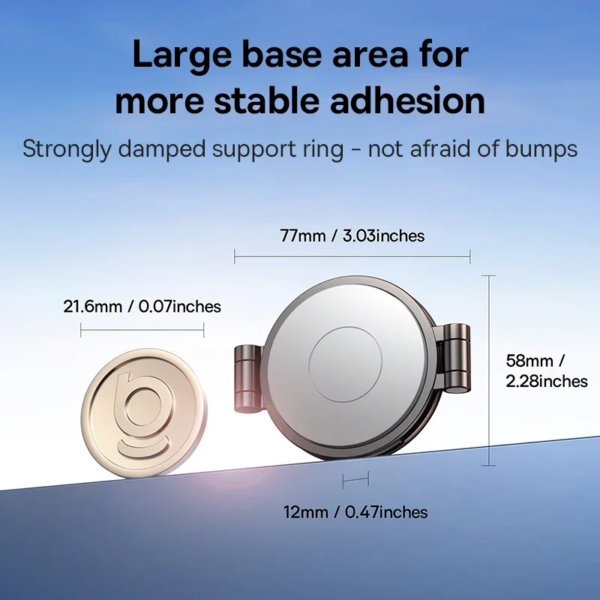 Large base area for more stable adhesion

Strongly damped support ring - not afraid of bumps

77mm / 3.03inches

21.6mm / 0.07inches

58mm / 2.28inches

12mm / 0.47inches